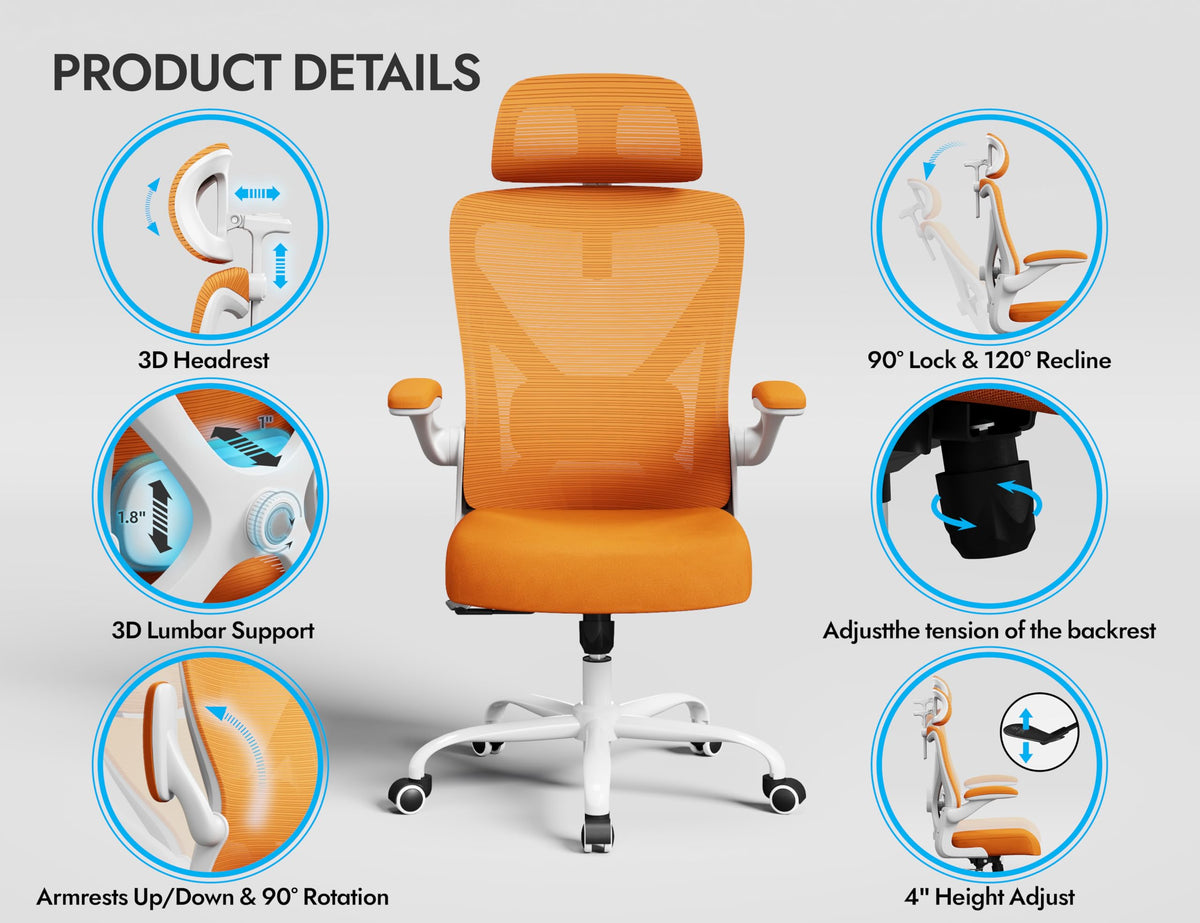 PRODUCT DETAILS

3D Headrest

1"

1.8"

3D Lumbar Support

Armrests Up/Down & 90° Rotation

90° Lock & 120° Recline

Adjustthe tension of the backrest

4" Height Adjust